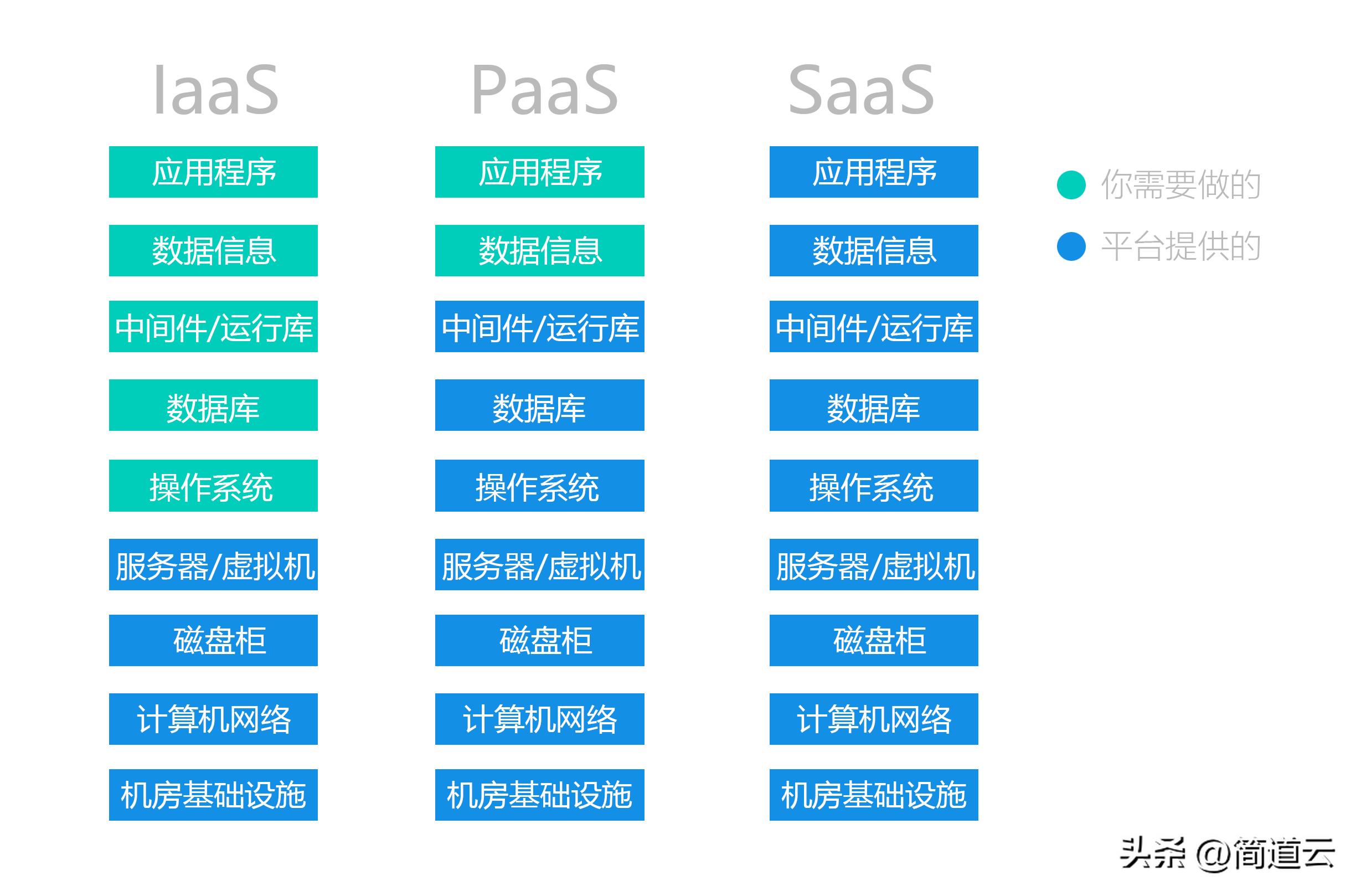 IaaS

应用程序

数据信息

中间件/运行库

数据库

操作系统

服务器/虚拟机

磁盘柜

计算机网络

机房基础设施

PaaS

应用程序

数据信息

中间件/运行库

数据库

操作系统

服务器/虚拟机

磁盘柜

计算机网络

机房基础设施

SaaS

应用程序

数据信息

中间件/运行库

数据库

操作系统

服务器/虚拟机

磁盘柜

计算机网络

机房基础设施

你需要做的

平台提供的

头条 @简道云